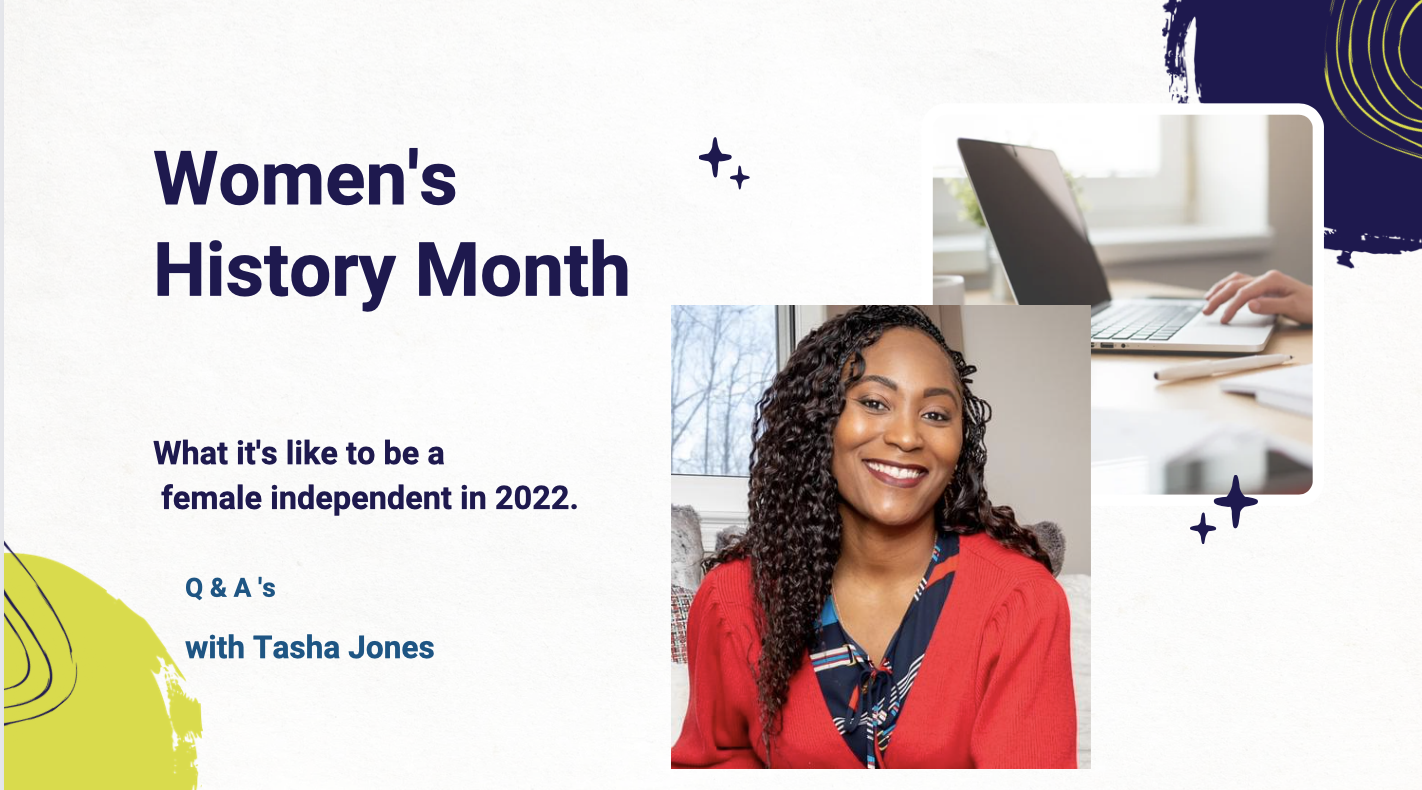 Women's History Month

What it's like to be a female independent in 2022.

Q & A 's

with Tasha Jones